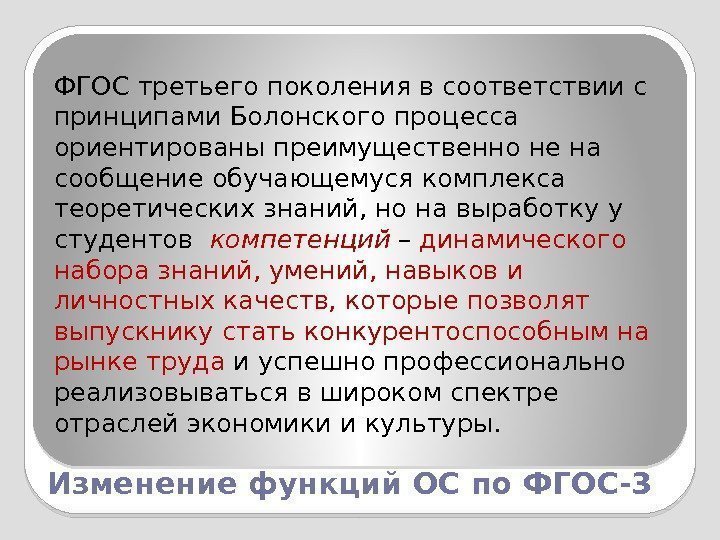 ФГОС третьего поколения в соответствии с принципами Болонского процесса ориентированы преимущественно не на сообщение обучающемуся комплекса теоретических знаний, но на выработку у студентов  компетенций – динамического набора знаний, умений, навыков и личностных качеств, которые позволят выпускнику стать конкурентоспособным на рынке труда и успешно профессионально реализовываться в широком спектре отраслей экономики и культуры.

Изменение функций ОС по ФГОС-3